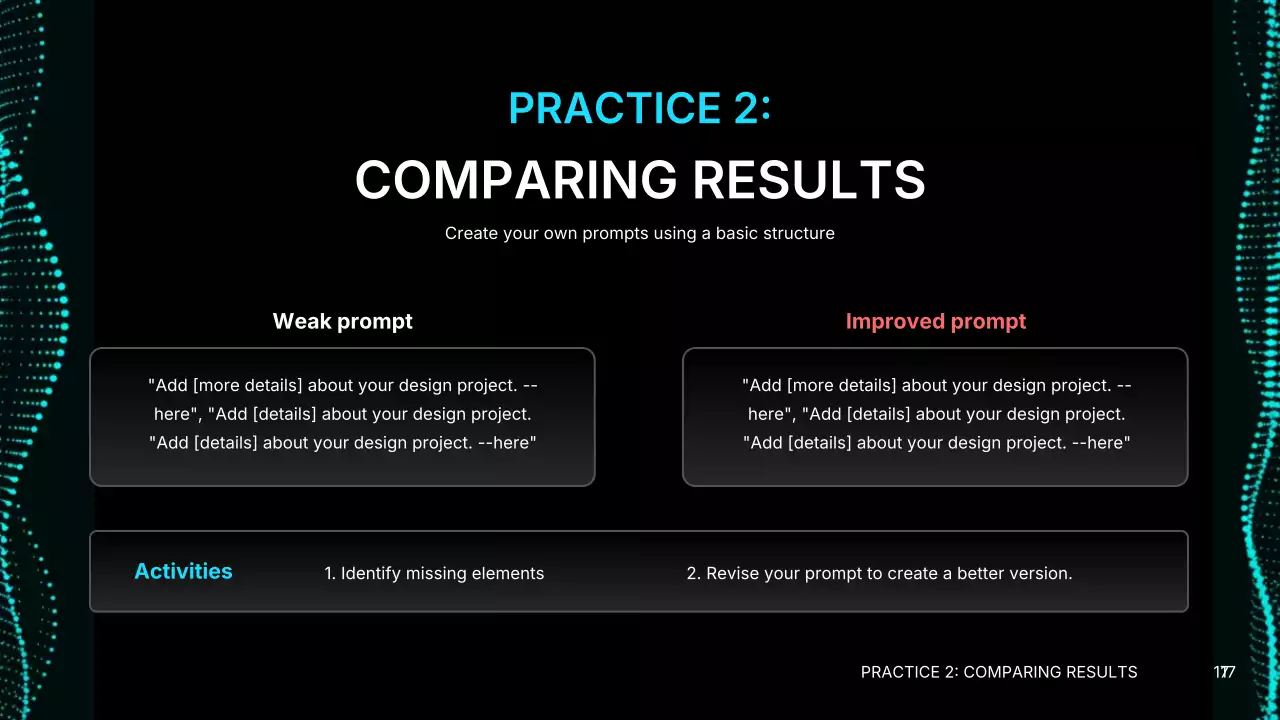 PRACTICE 2:
COMPARING RESULTS

Create your own prompts using a basic structure

Weak prompt

"Add [more details] about your design project. --here", "Add [details] about your design project. "Add [details] about your design project. --here"

Improved prompt

"Add [more details] about your design project. --here", "Add [details] about your design project. "Add [details] about your design project. --here"

Activities

1. Identify missing elements

2. Revise your prompt to create a better version.

PRACTICE 2: COMPARING RESULTS

17